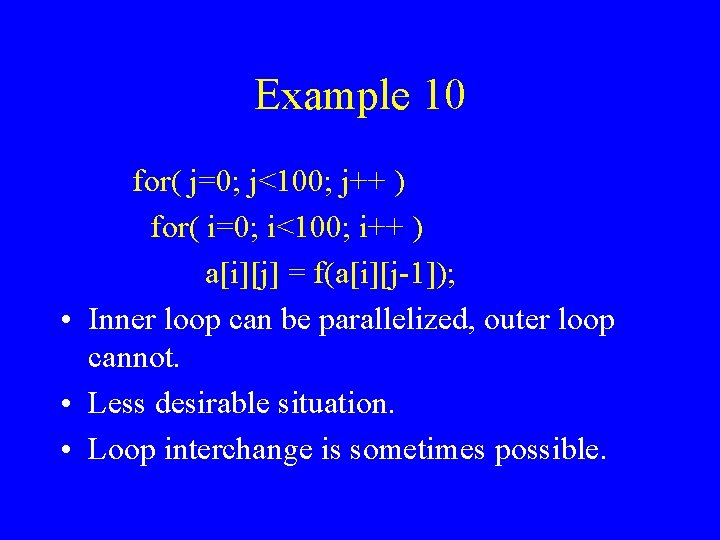 Example 10

for( j=0; j<100; j++ )
for( i=0; i<100; i++ )
a[i][j] = f(a[i][j-1]);

• Inner loop can be parallelized, outer loop cannot.
• Less desirable situation.
• Loop interchange is sometimes possible.